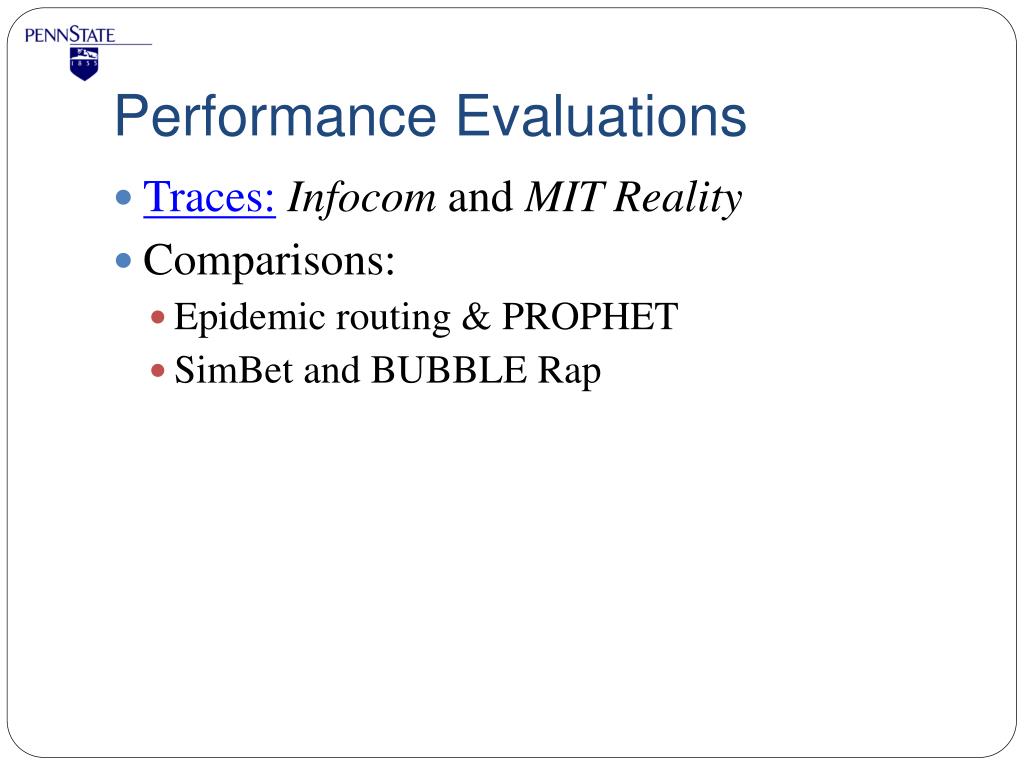 PENNSTATE
1855

Performance Evaluations

Traces: Infocom and MIT Reality

Comparisons:

Epidemic routing & PROPHET

SimBet and BUBBLE Rap